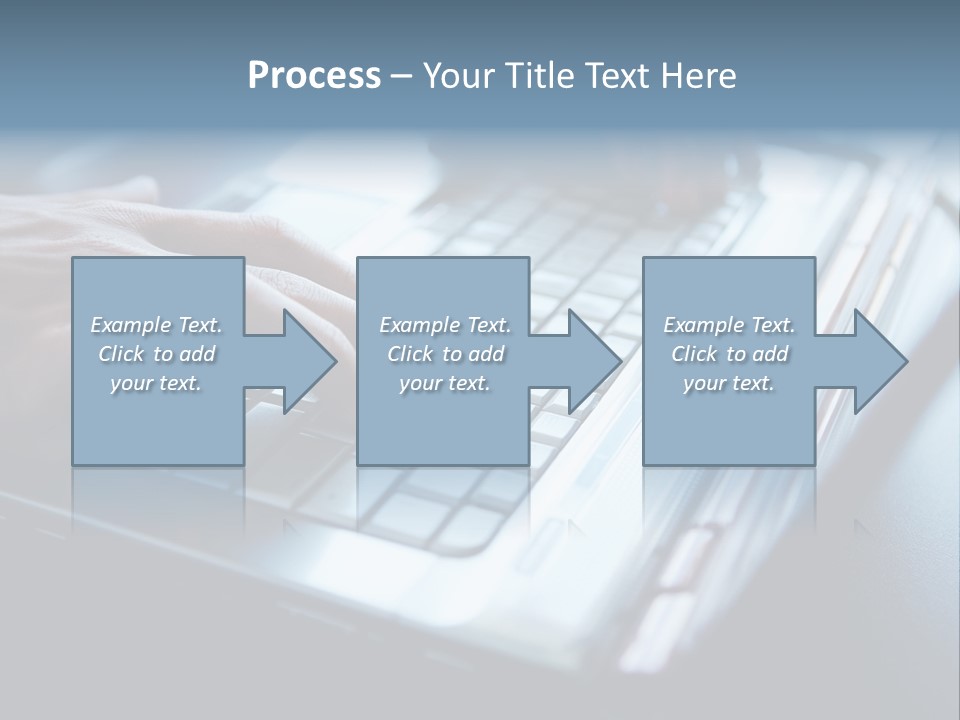 Process – Your Title Text Here

Example Text. Click to add your text.

Example Text. Click to add your text.

Example Text. Click to add your text.